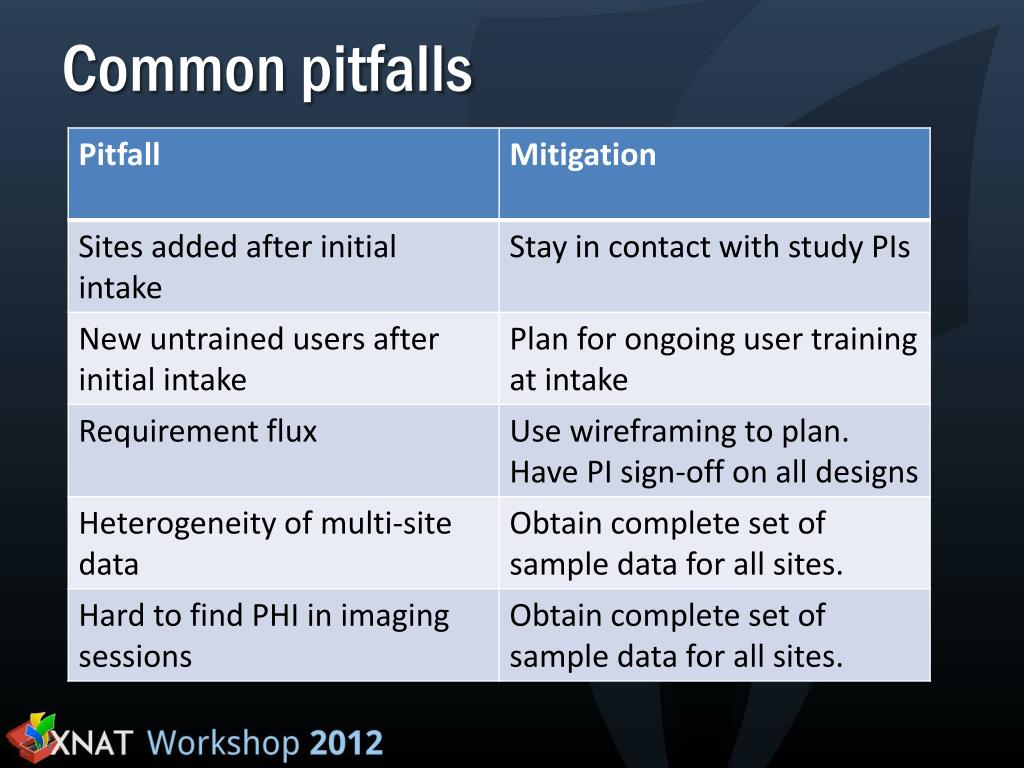 Common pitfalls

| Pitfall | Mitigation |
|---|---|
| Sites added after initial intake | Stay in contact with study PIs |
| New untrained users after initial intake | Plan for ongoing user training at intake |
| Requirement flux | Use wireframing to plan. Have PI sign-off on all designs |
| Heterogeneity of multi-site data | Obtain complete set of sample data for all sites. |
| Hard to find PHI in imaging sessions | Obtain complete set of sample data for all sites. |

XNAT Workshop 2012